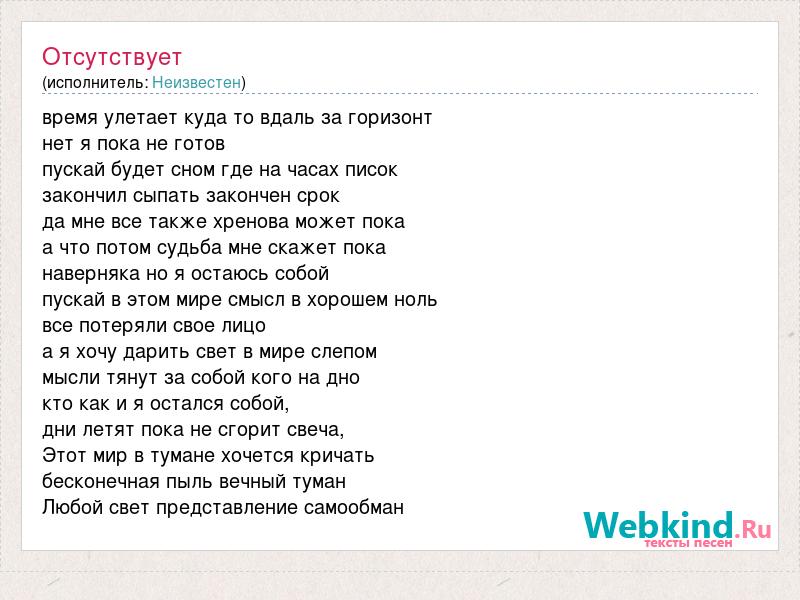 Отсутствует
(исполнитель: Неизвестен)

время улетает куда то вдаль за горизонт
нет я пока не готов
пускай будет сном где на часах писок
закончил сыпать закончен срок
да мне все также хренова может пока
а что потом судьба мне скажет пока
наверняка но я остаюсь собой
пускай в этом мире смысл в хорошем ноль
все потеряли свое лицо
а я хочу дарить свет в мире слепом
мысли тянут за собой кого на дно
кто как и я остался собой,
дни летят пока не сгорит свеча,
Этот мир в тумане хочется кричать
бесконечная пыль вечный туман
Любой свет представление самообман

Webkind.Ru
тексты песен